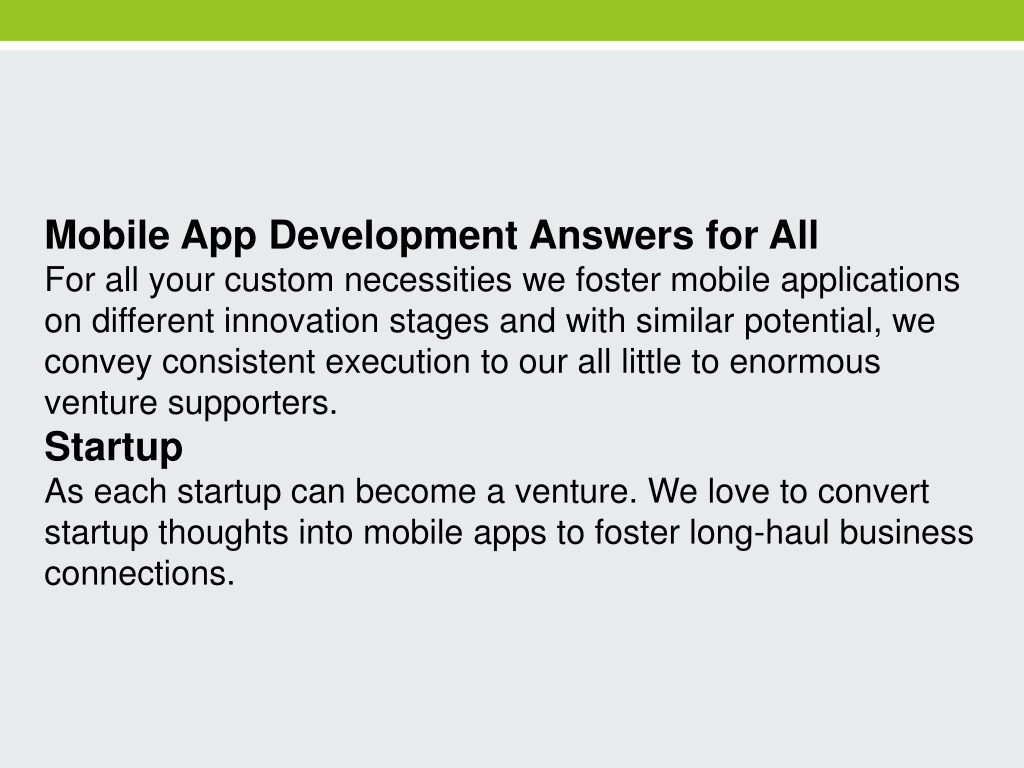 Mobile App Development Answers for All
For all your custom necessities we foster mobile applications on different innovation stages and with similar potential, we convey consistent execution to our all little to enormous venture supporters.
Startup
As each startup can become a venture. We love to convert startup thoughts into mobile apps to foster long-haul business connections.